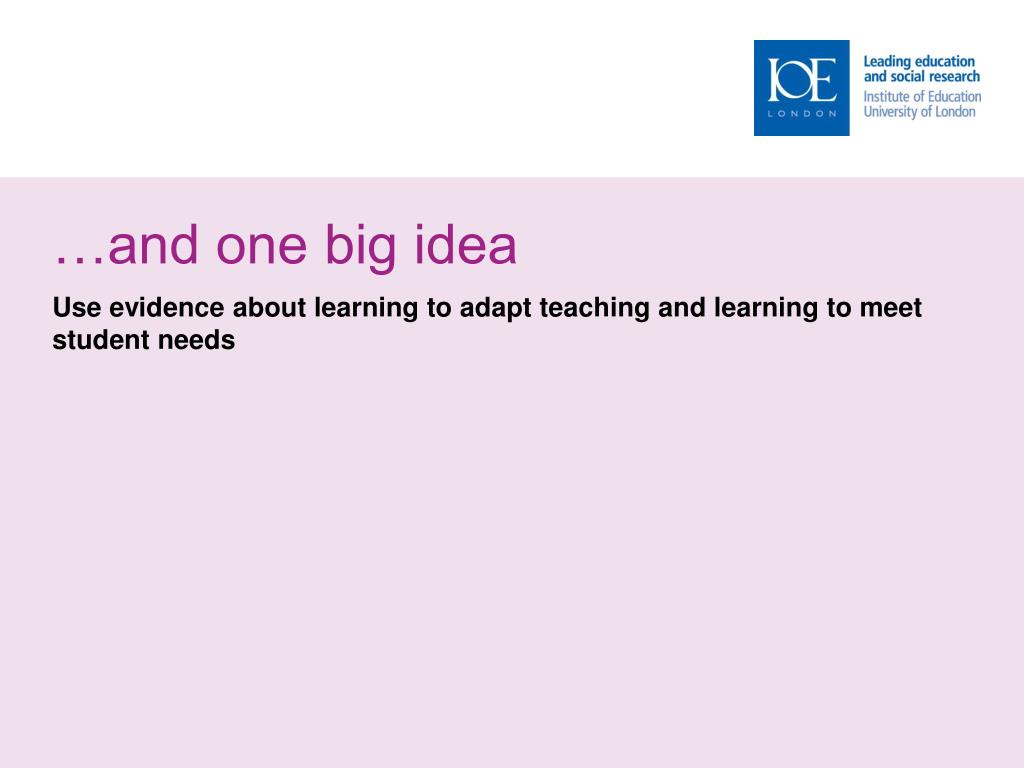 IOE
LONDON

Leading education and social research
Institute of Education
University of London

…and one big idea

Use evidence about learning to adapt teaching and learning to meet student needs